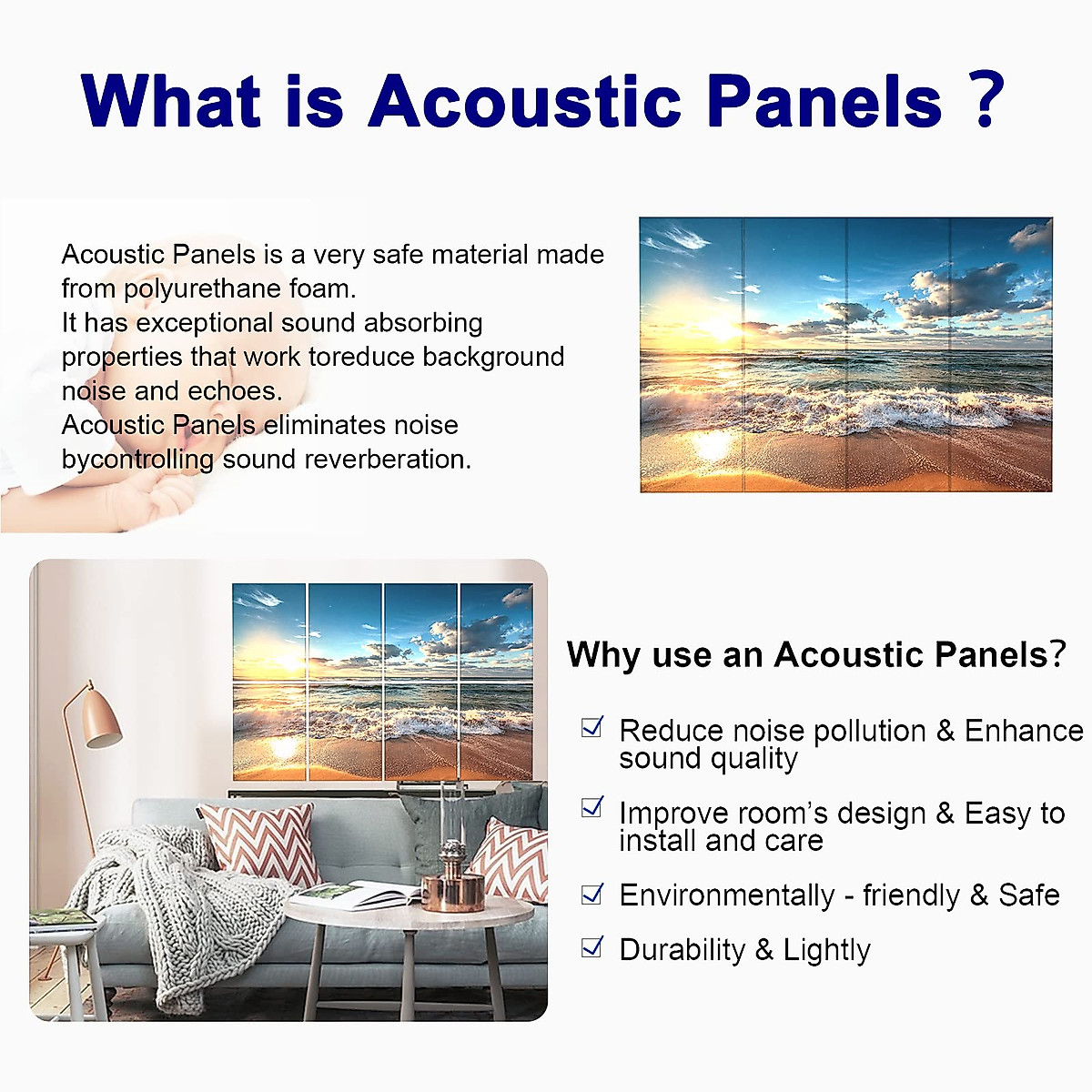 What is Acoustic Panels ?

Acoustic Panels is a very safe material made from polyurethane foam.
It has exceptional sound absorbing properties that work toreduce background noise and echoes.
Acoustic Panels eliminates noise bycontrolling sound reverberation.

Why use an Acoustic Panels?

☑ Reduce noise pollution & Enhance sound quality

☑ Improve room's design & Easy to install and care

☑ Environmentally - friendly & Safe

☑ Durability & Lightly